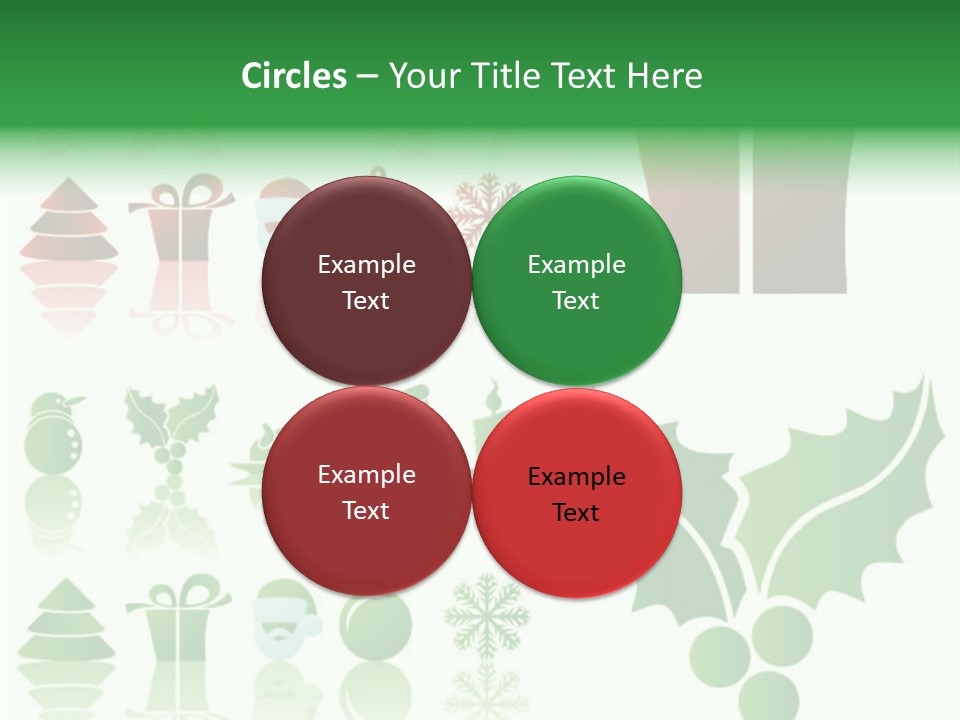 Circles – Your Title Text Here

Example Text

Example Text

Example Text

Example Text